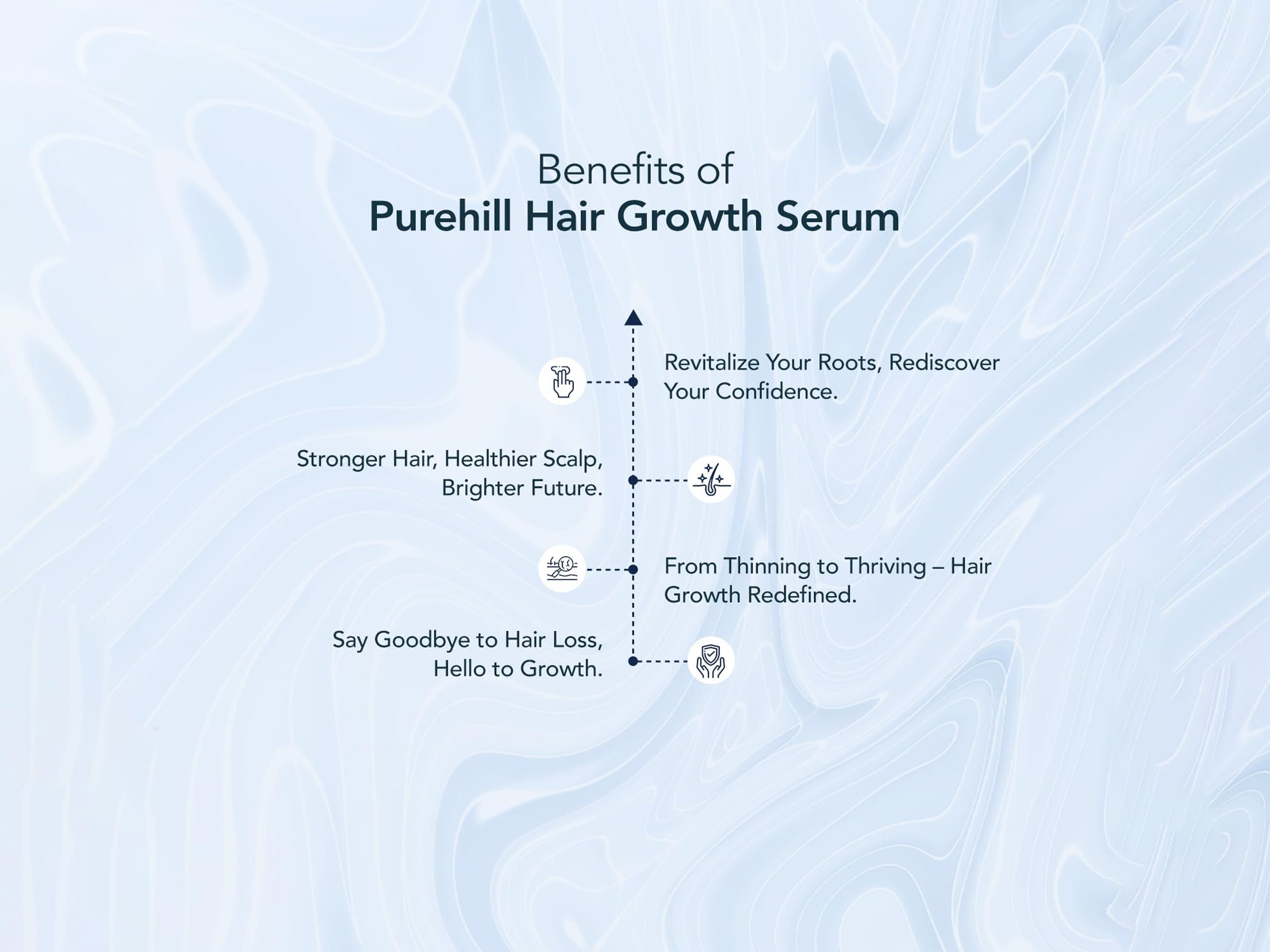 Benefits of
Purehill Hair Growth Serum

Revitalize Your Roots, Rediscover Your Confidence.

Stronger Hair, Healthier Scalp, Brighter Future.

From Thinning to Thriving – Hair Growth Redefined.

Say Goodbye to Hair Loss, Hello to Growth.